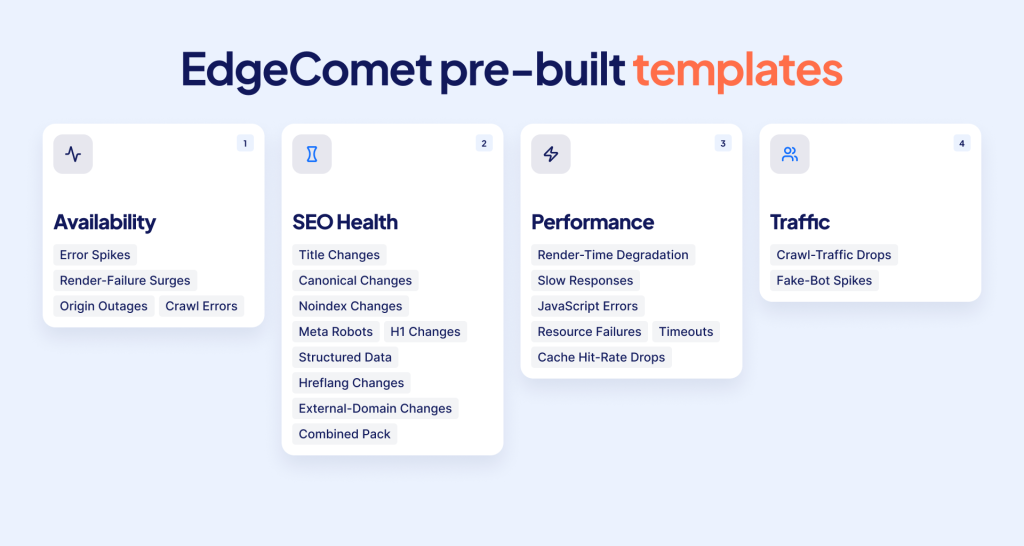 EdgeComet pre-built templates

1

Availability

Error Spikes

Render-Failure Surges

Origin Outages

Crawl Errors

2

SEO Health

Title Changes

Canonical Changes

Noindex Changes

Meta Robots

H1 Changes

Structured Data

Hreflang Changes

External-Domain Changes

Combined Pack

3

Performance

Render-Time Degradation

Slow Responses

JavaScript Errors

Resource Failures

Timeouts

Cache Hit-Rate Drops

4

Traffic

Crawl-Traffic Drops

Fake-Bot Spikes